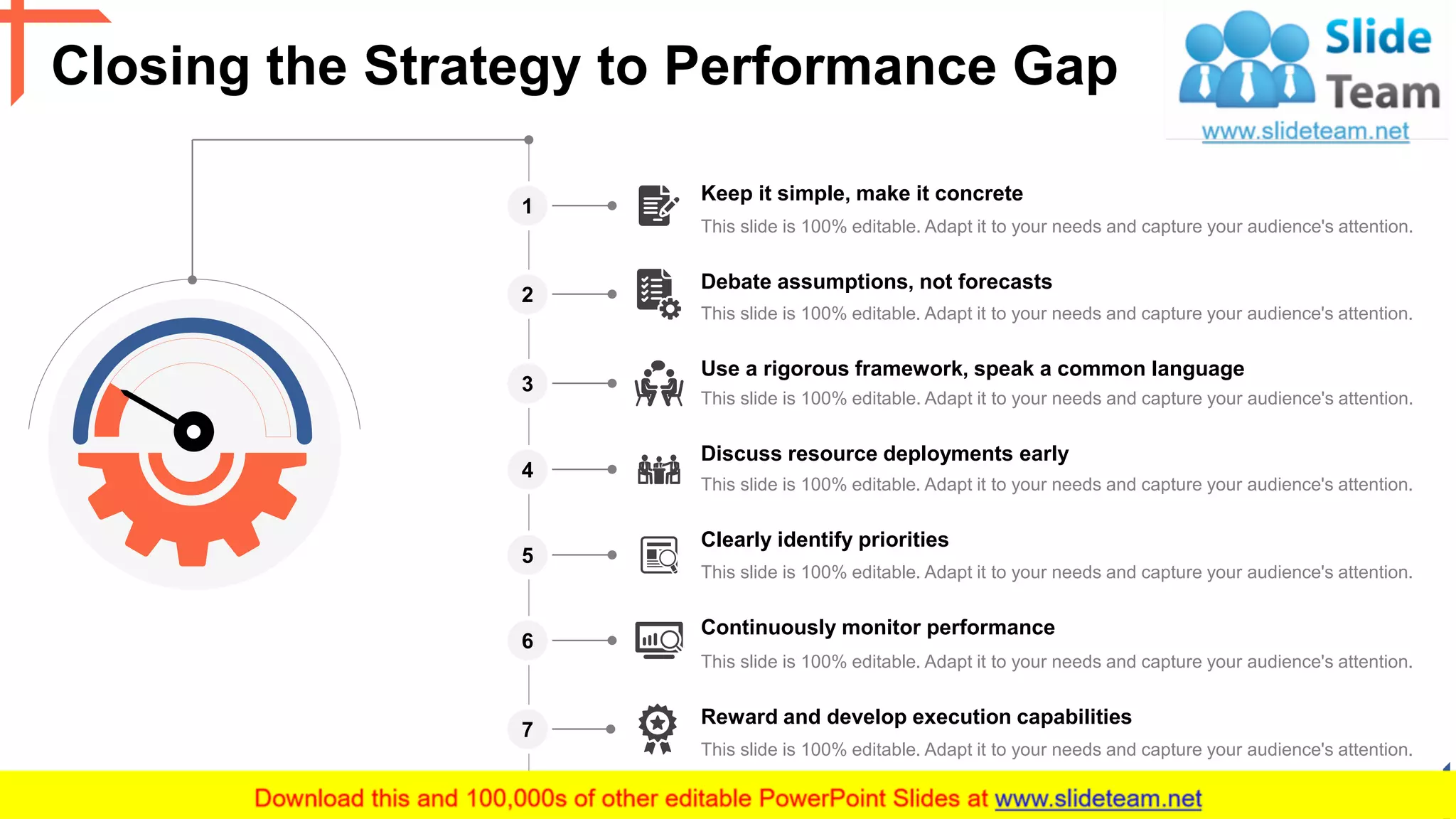 Closing the Strategy to Performance Gap

Slide Team
www.slideteam.net

1
Keep it simple, make it concrete
This slide is 100% editable. Adapt it to your needs and capture your audience's attention.

2
Debate assumptions, not forecasts
This slide is 100% editable. Adapt it to your needs and capture your audience's attention.

3
Use a rigorous framework, speak a common language
This slide is 100% editable. Adapt it to your needs and capture your audience's attention.

4
Discuss resource deployments early
This slide is 100% editable. Adapt it to your needs and capture your audience's attention.

5
Clearly identify priorities
This slide is 100% editable. Adapt it to your needs and capture your audience's attention.

6
Continuously monitor performance
This slide is 100% editable. Adapt it to your needs and capture your audience's attention.

7
Reward and develop execution capabilities
This slide is 100% editable. Adapt it to your needs and capture your audience's attention.

Download this and 100,000s of other editable PowerPoint Slides at www.slideteam.net